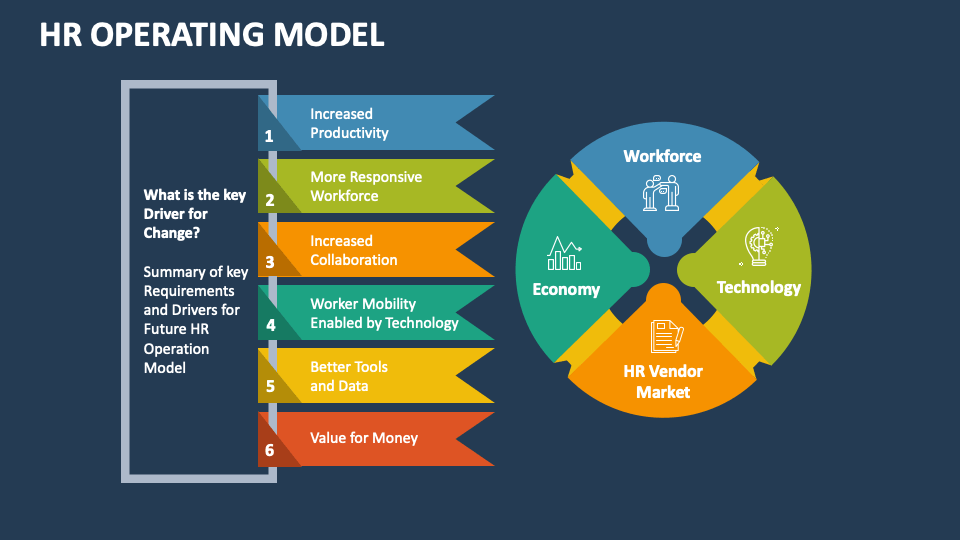 HR OPERATING MODEL

What is the key Driver for Change?

Summary of key Requirements and Drivers for Future HR Operation Model

1 Increased Productivity

2 More Responsive Workforce

3 Increased Collaboration

4 Worker Mobility Enabled by Technology

5 Better Tools and Data

6 Value for Money

Workforce

Economy

Technology

HR Vendor Market